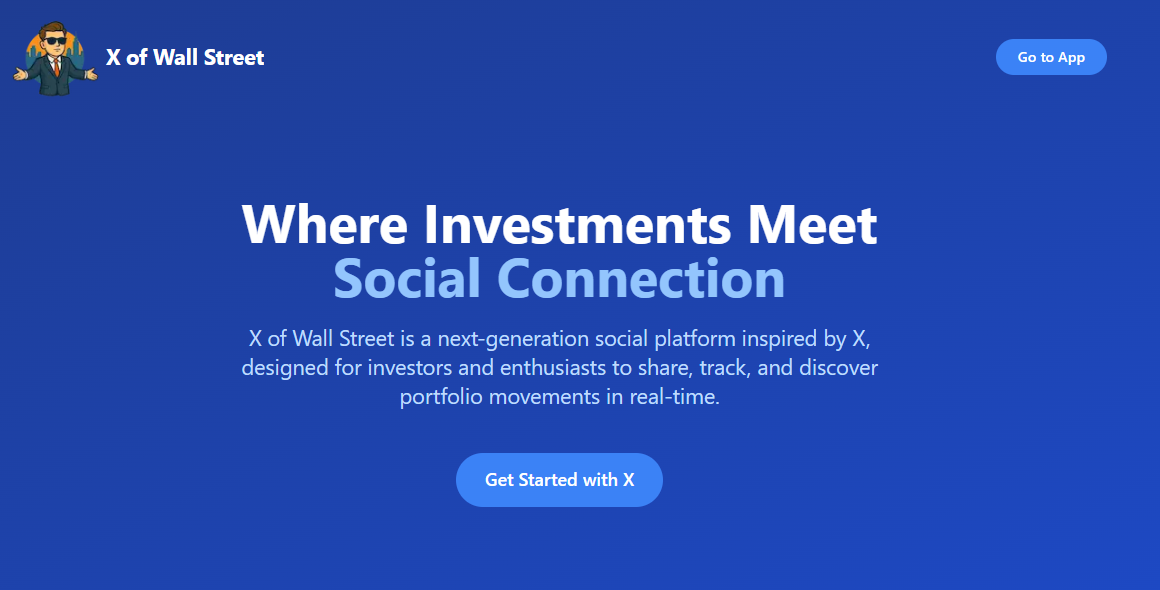 X of Wall Street

Go to App

Where Investments Meet Social Connection

X of Wall Street is a next-generation social platform inspired by X, designed for investors and enthusiasts to share, track, and discover portfolio movements in real-time.

Get Started with X